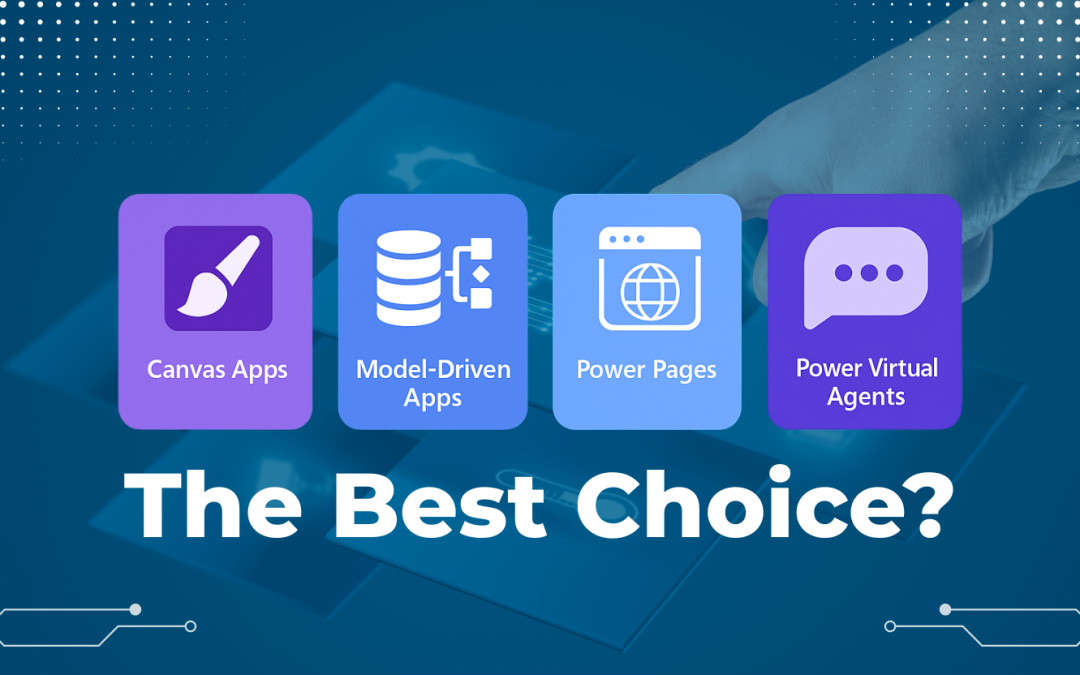 Canvas Apps

Model-Driven Apps

Power Pages

Power Virtual Agents

The Best Choice?